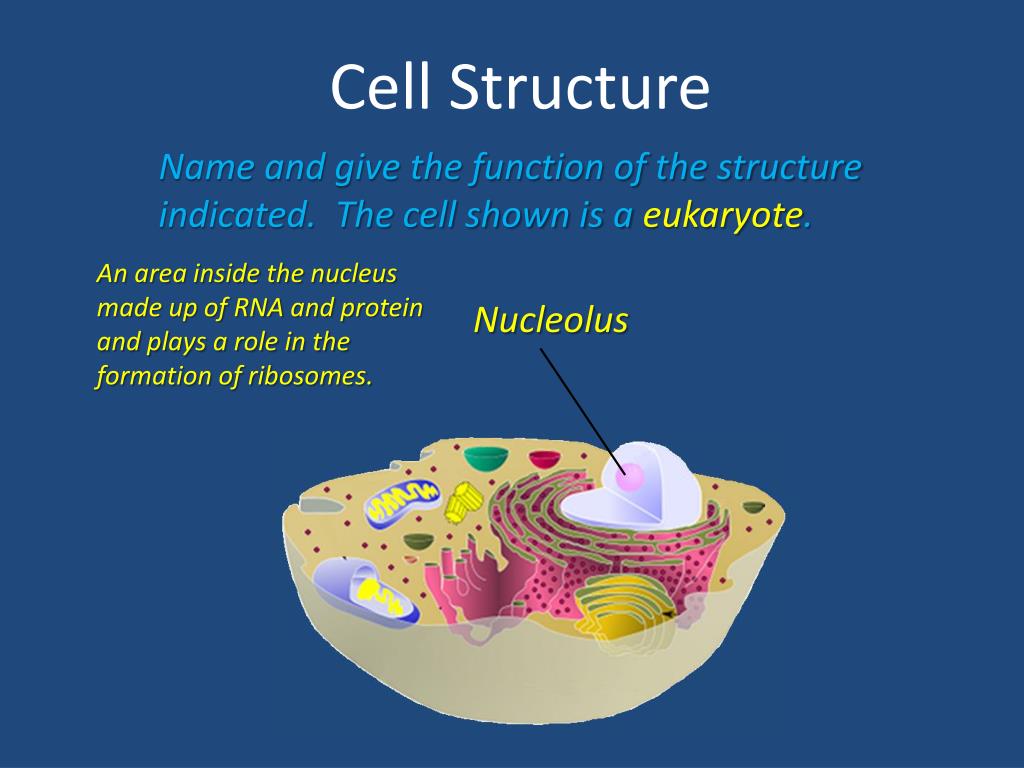 Cell Structure

Name and give the function of the structure indicated. The cell shown is a eukaryote.

An area inside the nucleus made up of RNA and protein and plays a role in the formation of ribosomes.

Nucleolus